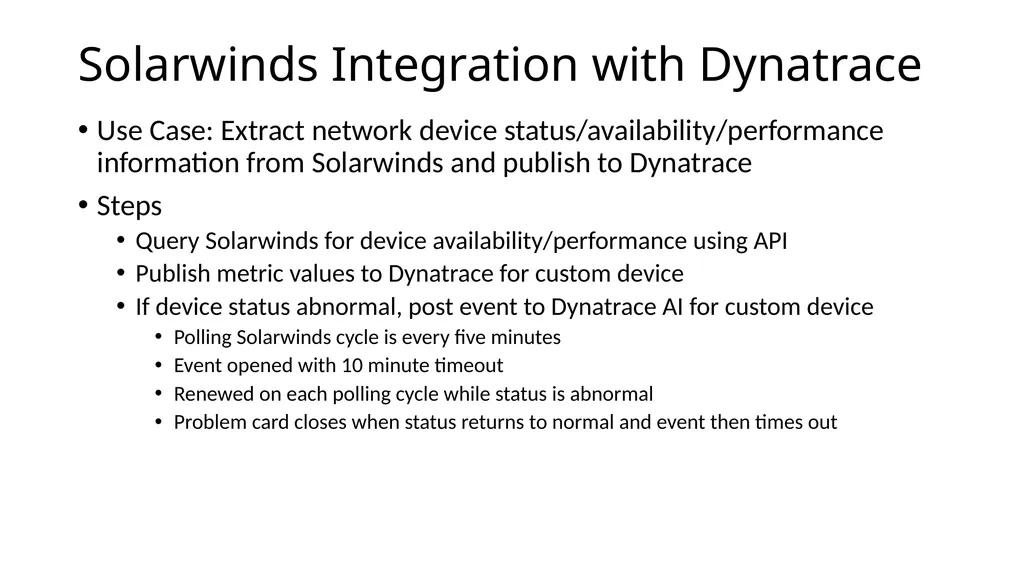 Solarwinds Integration with Dynatrace

• Use Case: Extract network device status/availability/performance information from Solarwinds and publish to Dynatrace

• Steps

• Query Solarwinds for device availability/performance using API
• Publish metric values to Dynatrace for custom device
• If device status abnormal, post event to Dynatrace AI for custom device

• Polling Solarwinds cycle is every five minutes
• Event opened with 10 minute timeout
• Renewed on each polling cycle while status is abnormal
• Problem card closes when status returns to normal and event then times out